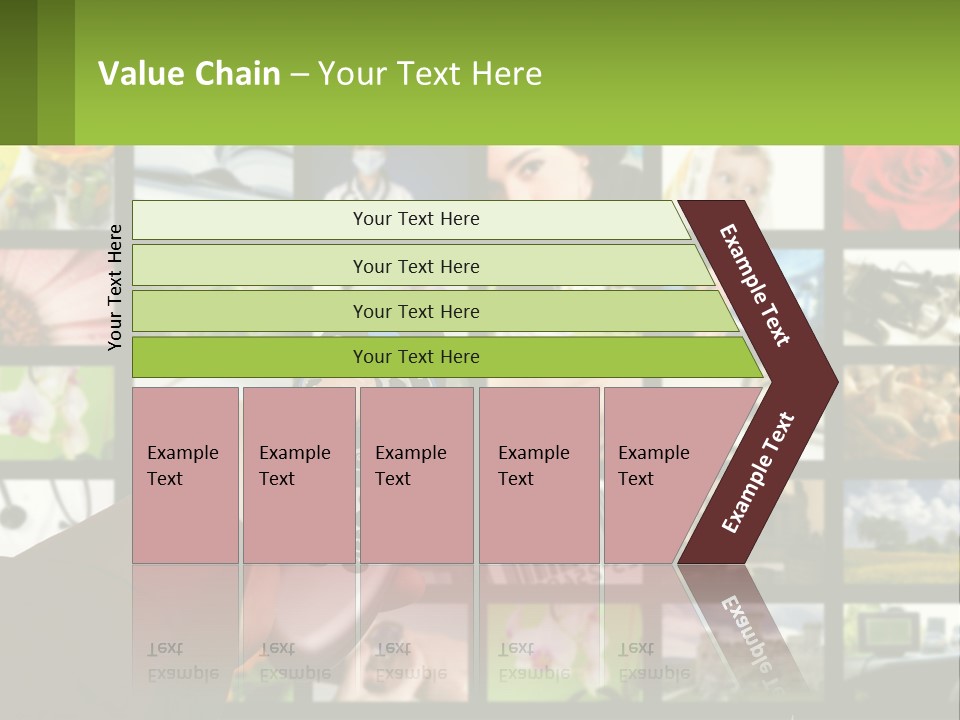 Value Chain – Your Text Here

Your Text Here

Your Text Here

Your Text Here

Your Text Here

Your Text Here

Example Text

Example Text

Example Text

Example Text

Example Text

Example Text

Example Text